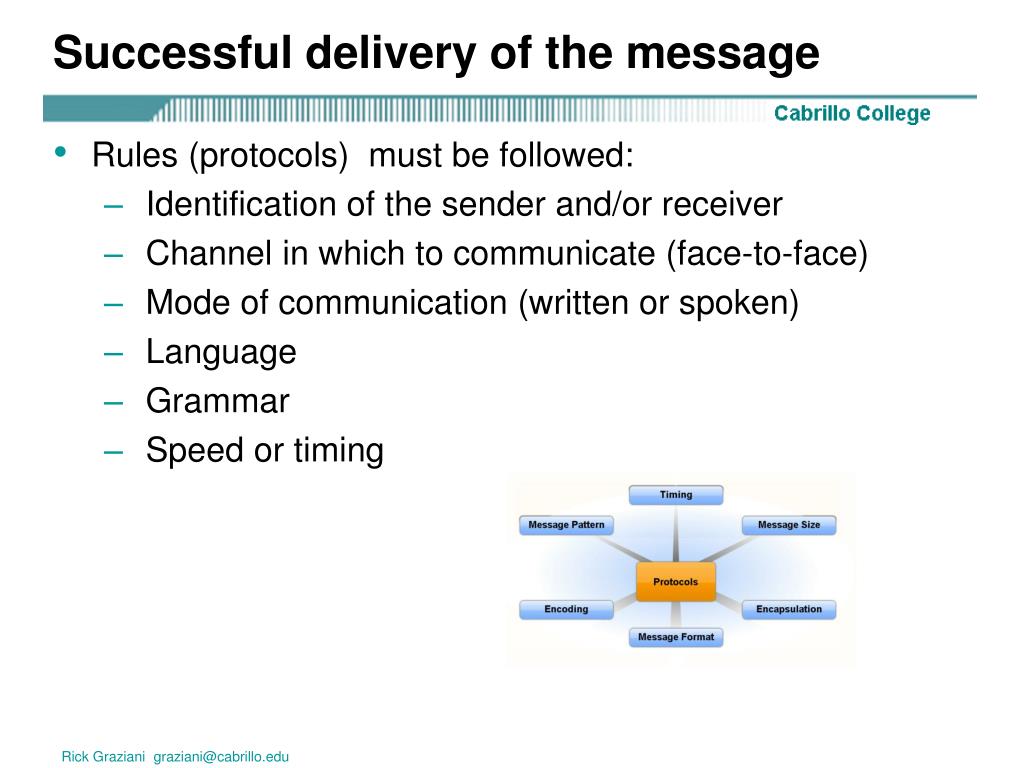 Successful delivery of the message

Cabrillo College

• Rules (protocols) must be followed:
– Identification of the sender and/or receiver
– Channel in which to communicate (face-to-face)
– Mode of communication (written or spoken)
– Language
– Grammar
– Speed or timing

Timing
Message Pattern
Message Size
Protocols
Encoding
Encapsulation
Message Format

Rick Graziani graziani@cabrillo.edu